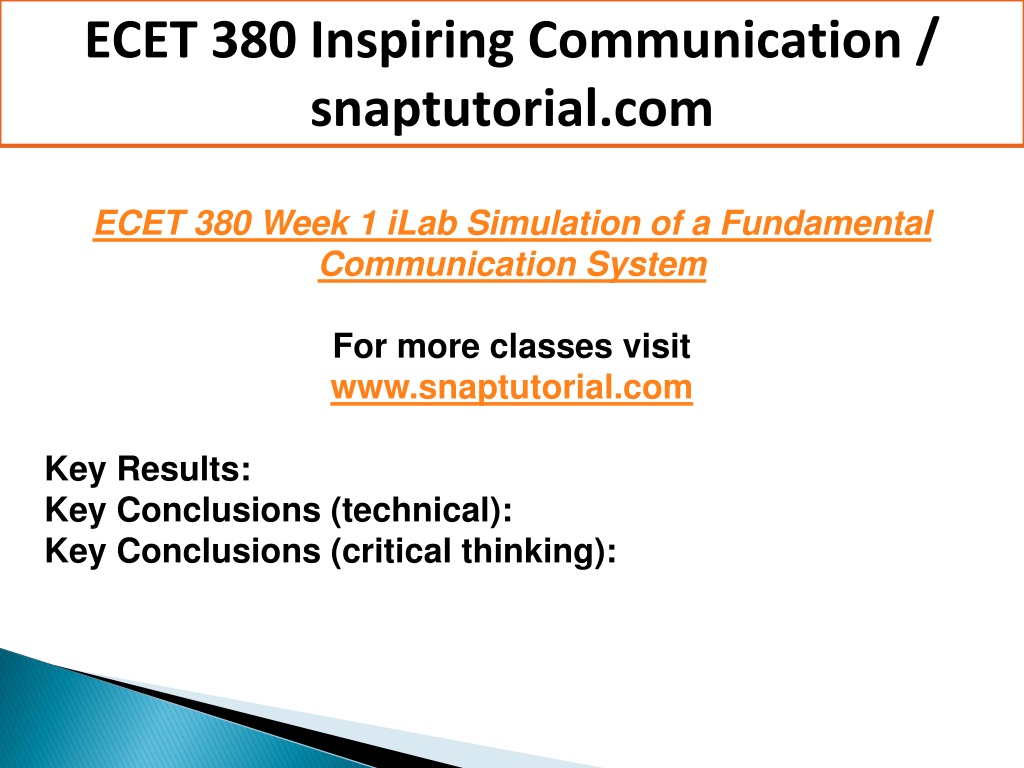 ECET 380 Inspiring Communication / snaptutorial.com

ECET 380 Week 1 iLab Simulation of a Fundamental Communication System

For more classes visit
www.snaptutorial.com

Key Results:
Key Conclusions (technical):
Key Conclusions (critical thinking):